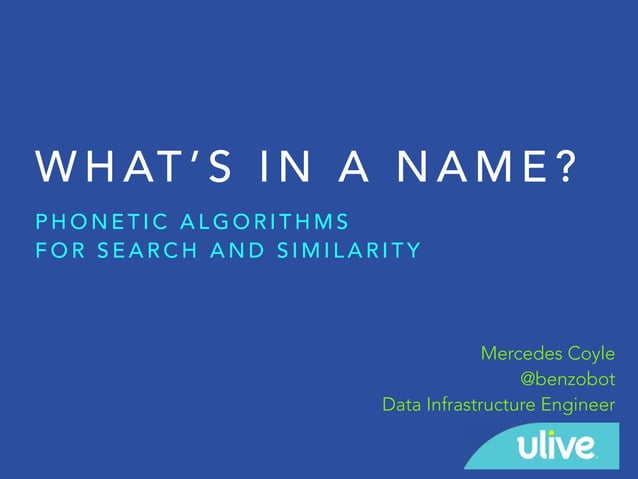 WHAT'S IN A NAME?

PHONETIC ALGORITHMS
FOR SEARCH AND SIMILARITY

Mercedes Coyle
@benzobot
Data Infrastructure Engineer

ulive